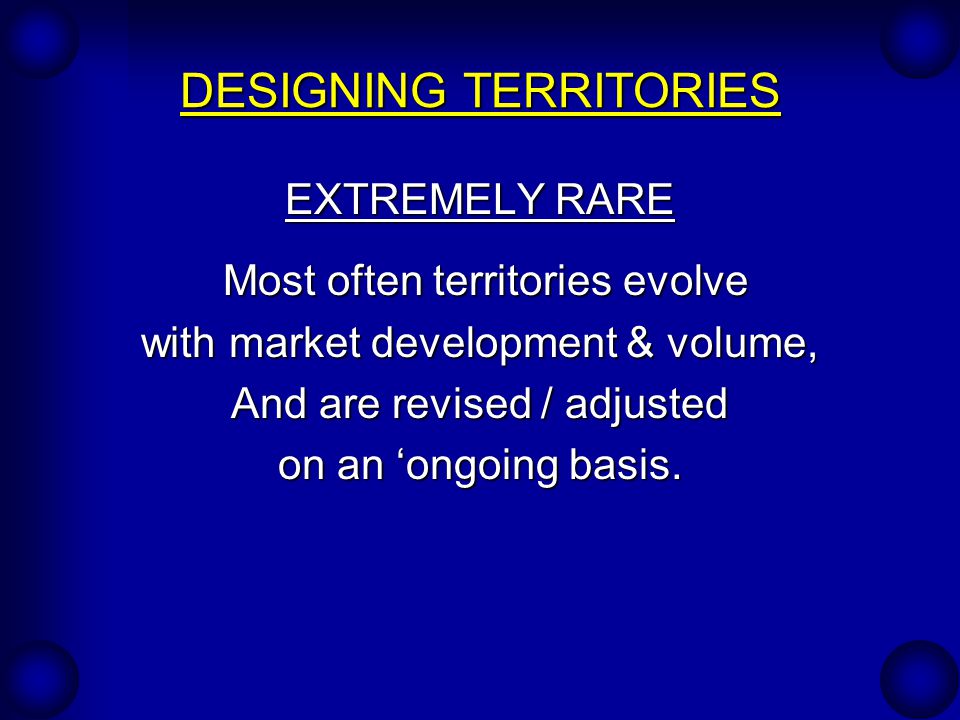 DESIGNING TERRITORIES

EXTREMELY RARE

Most often territories evolve with market development & volume, And are revised / adjusted on an ‘ongoing basis.